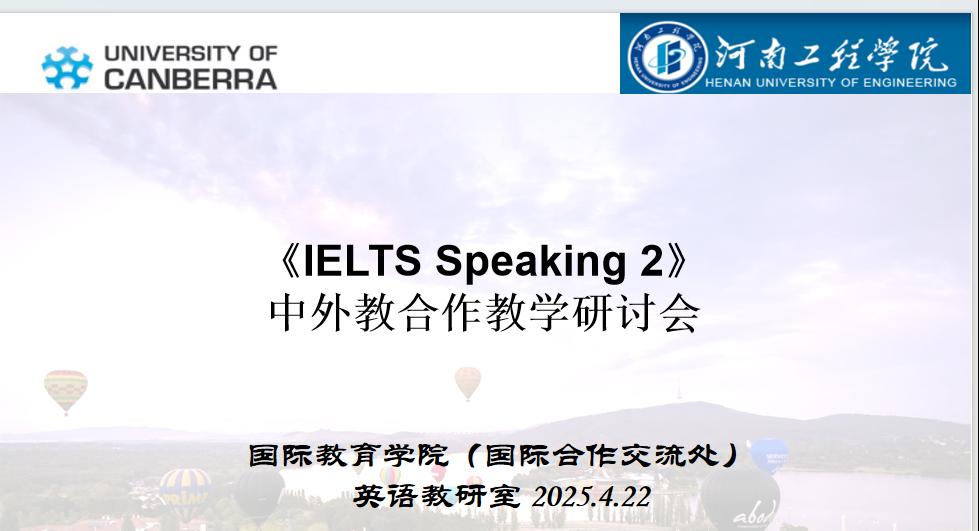 UNIVERSITY OF CANBERRA

河南工程学院
HENAN UNIVERSITY OF ENGINEERING

《IELTS Speaking 2》
中外教合作教学研讨会

国际教育学院（国际合作交流处）
英语教研室 2025.4.22